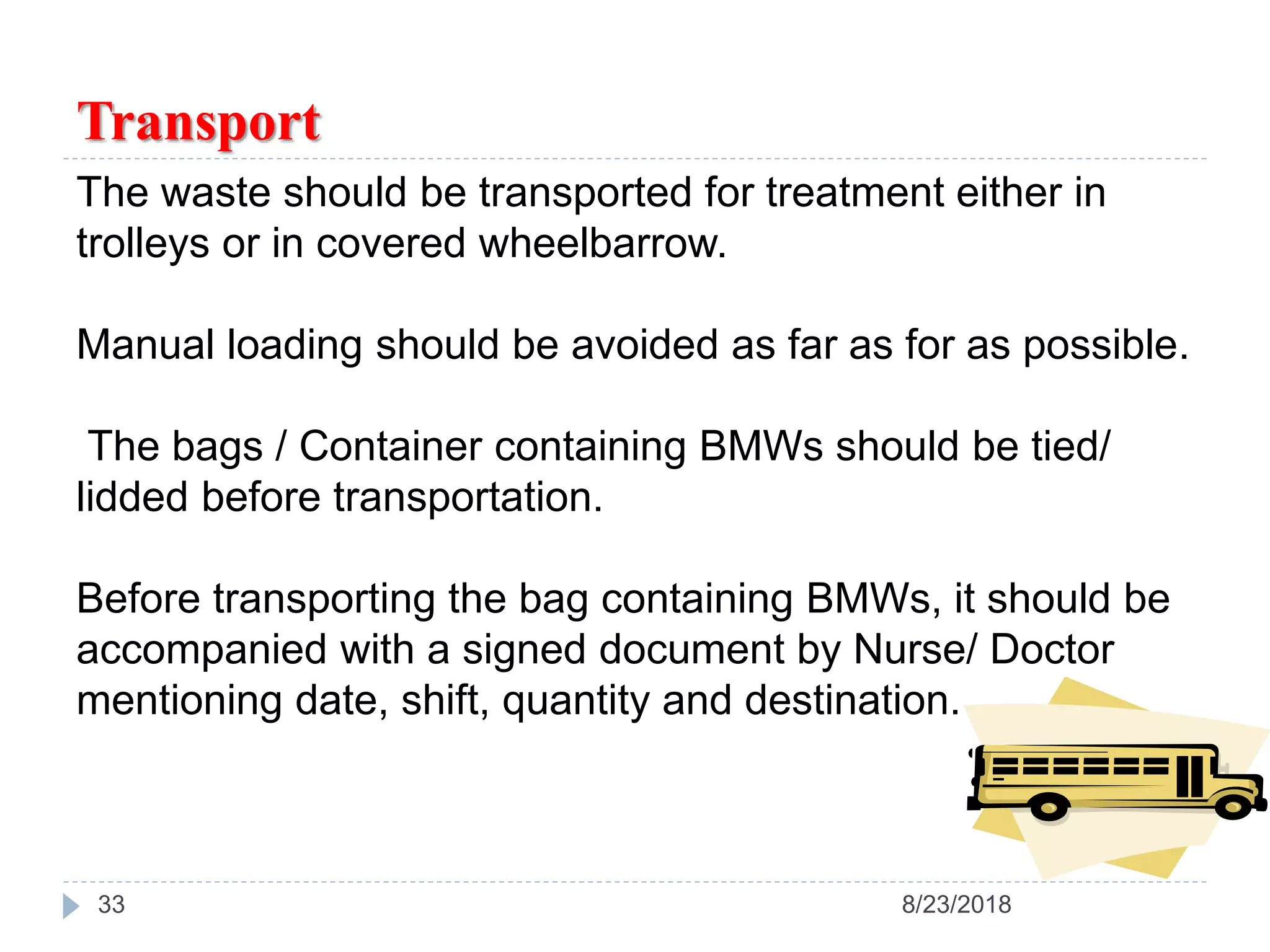 Transport

The waste should be transported for treatment either in trolleys or in covered wheelbarrow.

Manual loading should be avoided as far as for as possible.

The bags / Container containing BMWs should be tied/ lidded before transportation.

Before transporting the bag containing BMWs, it should be accompanied with a signed document by Nurse/ Doctor mentioning date, shift, quantity and destination.

33

8/23/2018